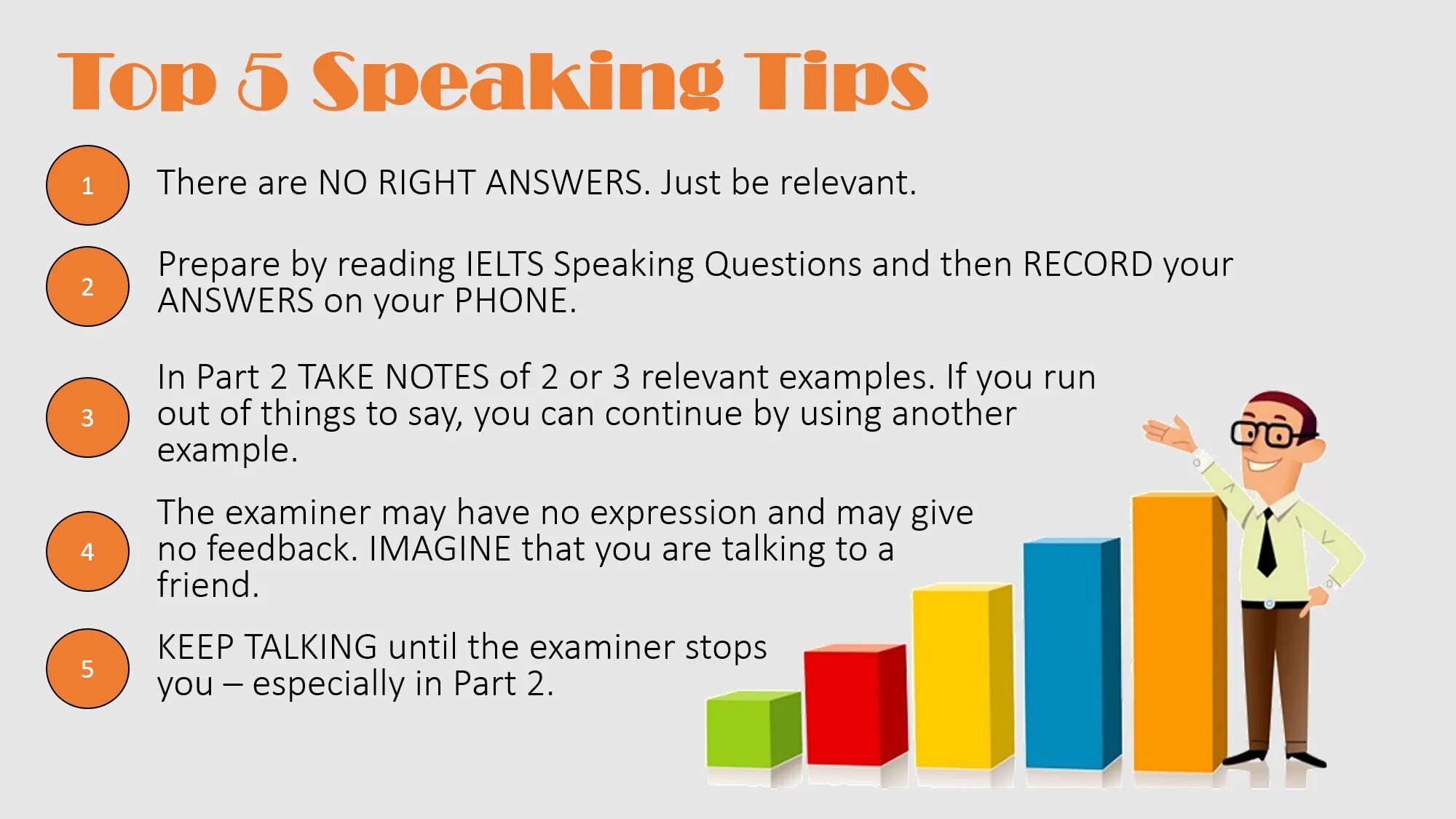 Top 5 Speaking Tips

1

There are NO RIGHT ANSWERS. Just be relevant.

2

Prepare by reading IELTS Speaking Questions and then RECORD your ANSWERS on your PHONE.

3

In Part 2 TAKE NOTES of 2 or 3 relevant examples. If you run out of things to say, you can continue by using another example.

4

The examiner may have no expression and may give no feedback. IMAGINE that you are talking to a friend.

5

KEEP TALKING until the examiner stops you – especially in Part 2.